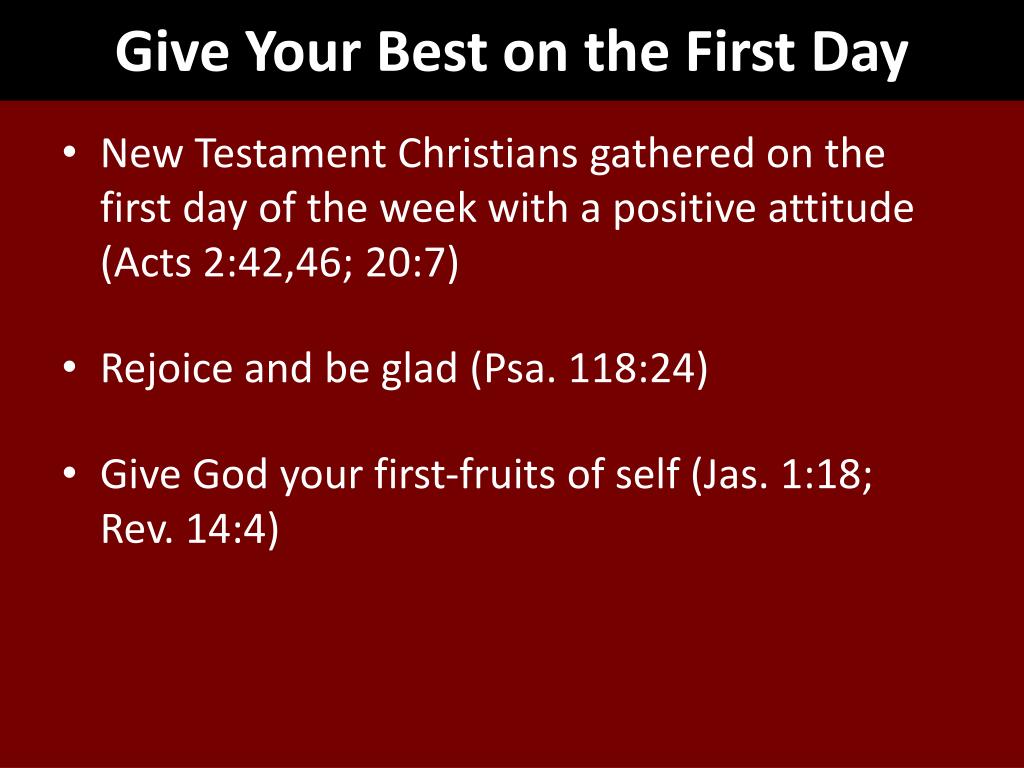 Give Your Best on the First Day

• New Testament Christians gathered on the first day of the week with a positive attitude (Acts 2:42,46; 20:7)

• Rejoice and be glad (Psa. 118:24)

• Give God your first-fruits of self (Jas. 1:18; Rev. 14:4)